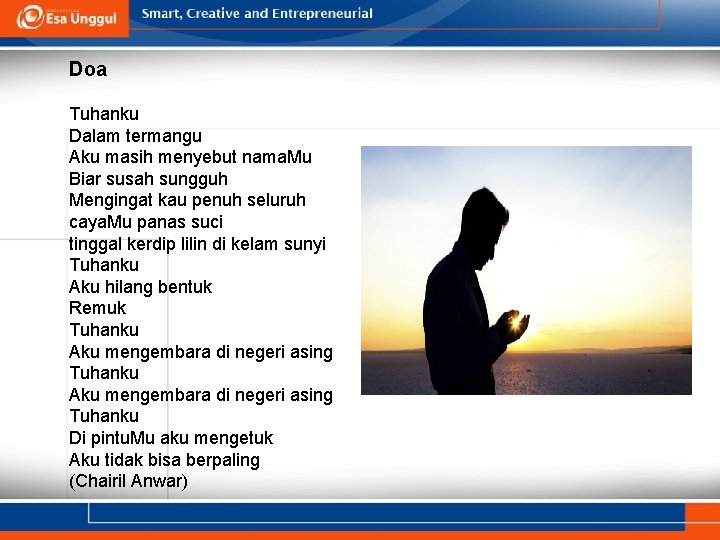 Esa Unggul

Smart, Creative and Entrepreneurial

Doa

Tuhanku
Dalam termangu
Aku masih menyebut namaMu
Biar susah sungguh
Mengingat kau penuh seluruh
cayaMu panas suci
tinggal kerdip lilin di kelam sunyi
Tuhanku
Aku hilang bentuk
Remuk
Tuhanku
Aku mengembara di negeri asing
Tuhanku
Aku mengembara di negeri asing
Tuhanku
Di pintuMu aku mengetuk
Aku tidak bisa berpaling
(Chairil Anwar)